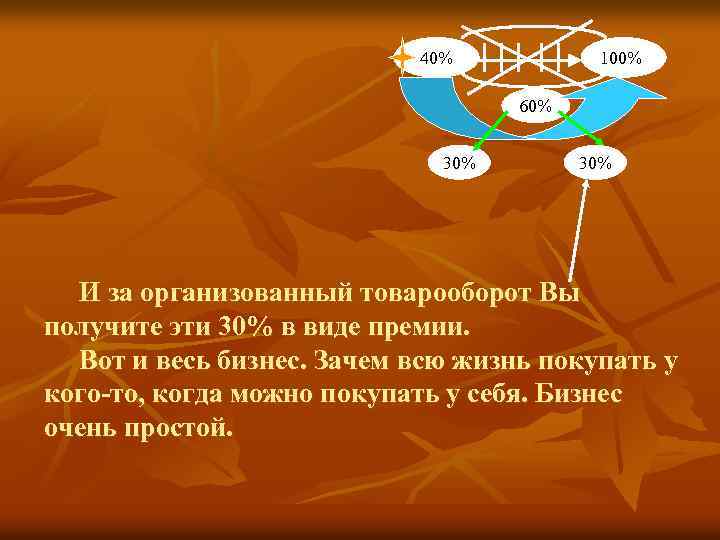 40%

100%

60%

30%

30%

И за организованный товарооборот Вы получите эти 30% в виде премии.

Вот и весь бизнес. Зачем всю жизнь покупать у кого-то, когда можно покупать у себя. Бизнес очень простой.